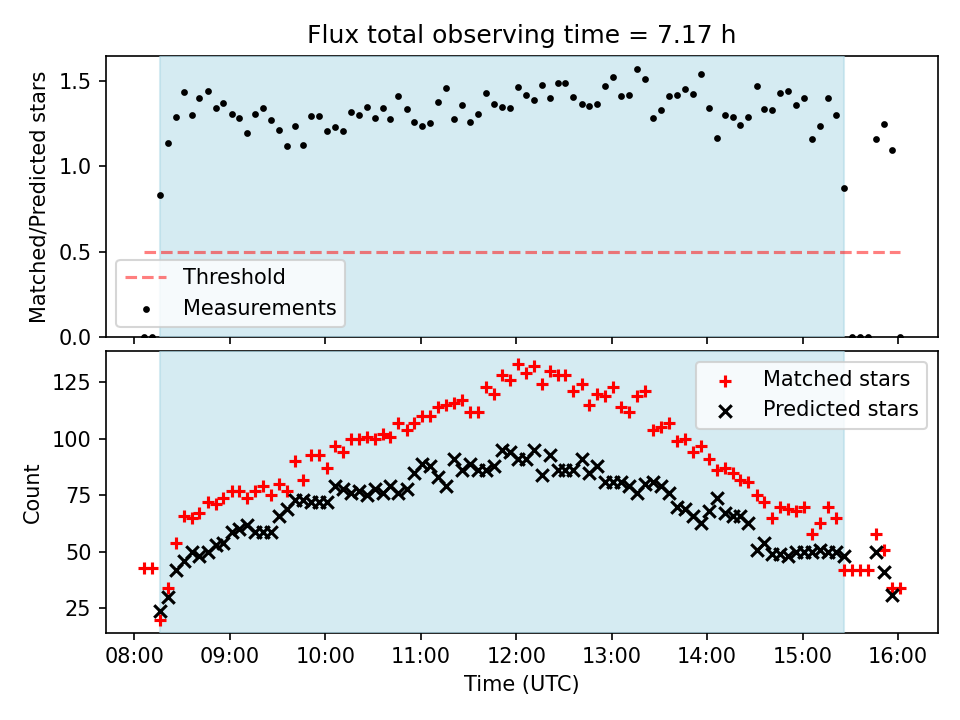 Flux total observing time = 7.17 h

Matched/Predicted stars

1.5
1.0
0.5
0.0

Threshold
Measurements

Count

125
100
75
50
25

Matched stars
Predicted stars

08:00
09:00
10:00
11:00
12:00
13:00
14:00
15:00
16:00

Time (UTC)